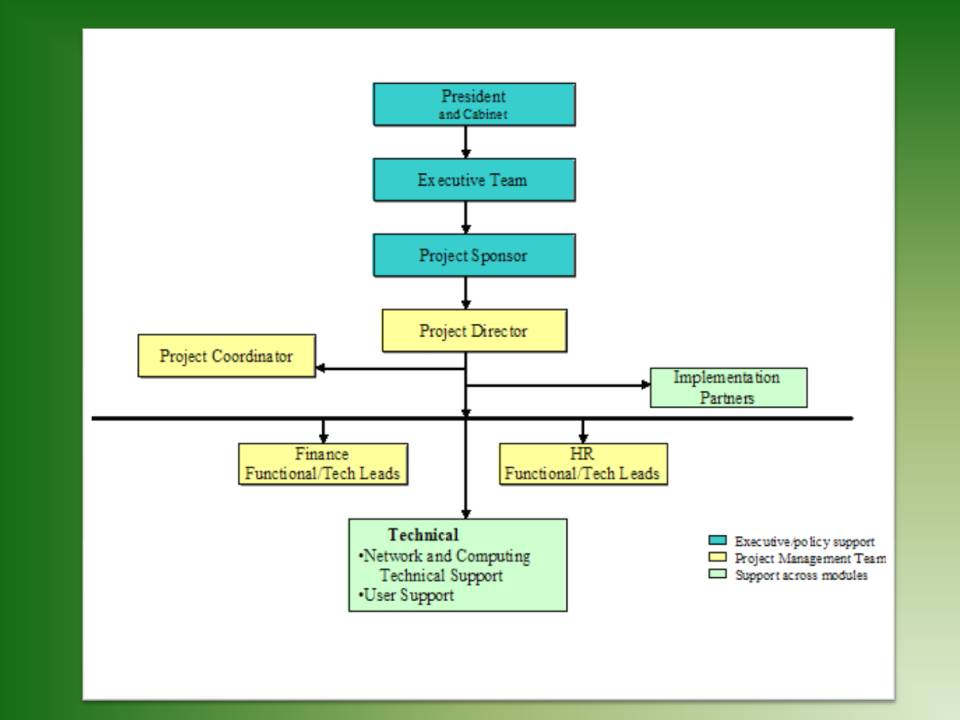 President
and Cabinet

Executive Team

Project Sponsor

Project Director

Project Coordinator

Implementation Partners

Finance
Functional/Tech Leads

HR
Functional/Tech Leads

Technical
•Network and Computing Technical Support
•User Support

Executive/policy support
Project Management Team
Support across modules